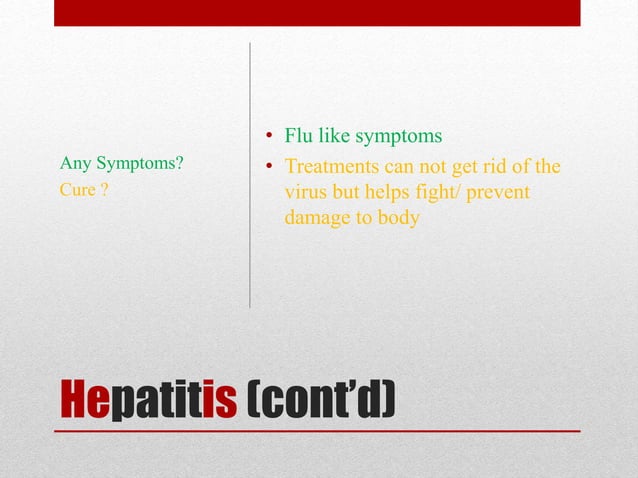 Any Symptoms?
Cure ?

• Flu like symptoms
• Treatments can not get rid of the virus but helps fight/ prevent damage to body

Hepatitis (cont'd)